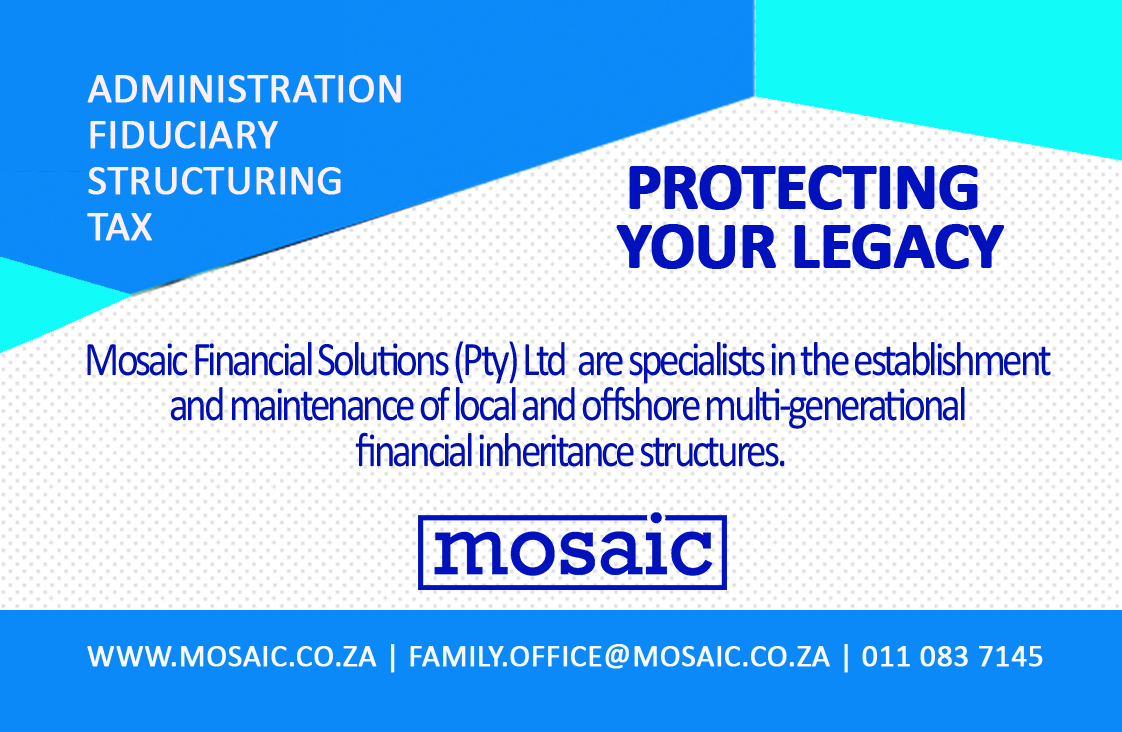 ADMINISTRATION
FIDUCIARY
STRUCTURING
TAX

PROTECTING YOUR LEGACY

Mosaic Financial Solutions (Pty) Ltd are specialists in the establishment and maintenance of local and offshore multi-generational financial inheritance structures.

mosaic

WWW.MOSAIC.CO.ZA | FAMILY.OFFICE@MOSAIC.CO.ZA | 011 083 7145